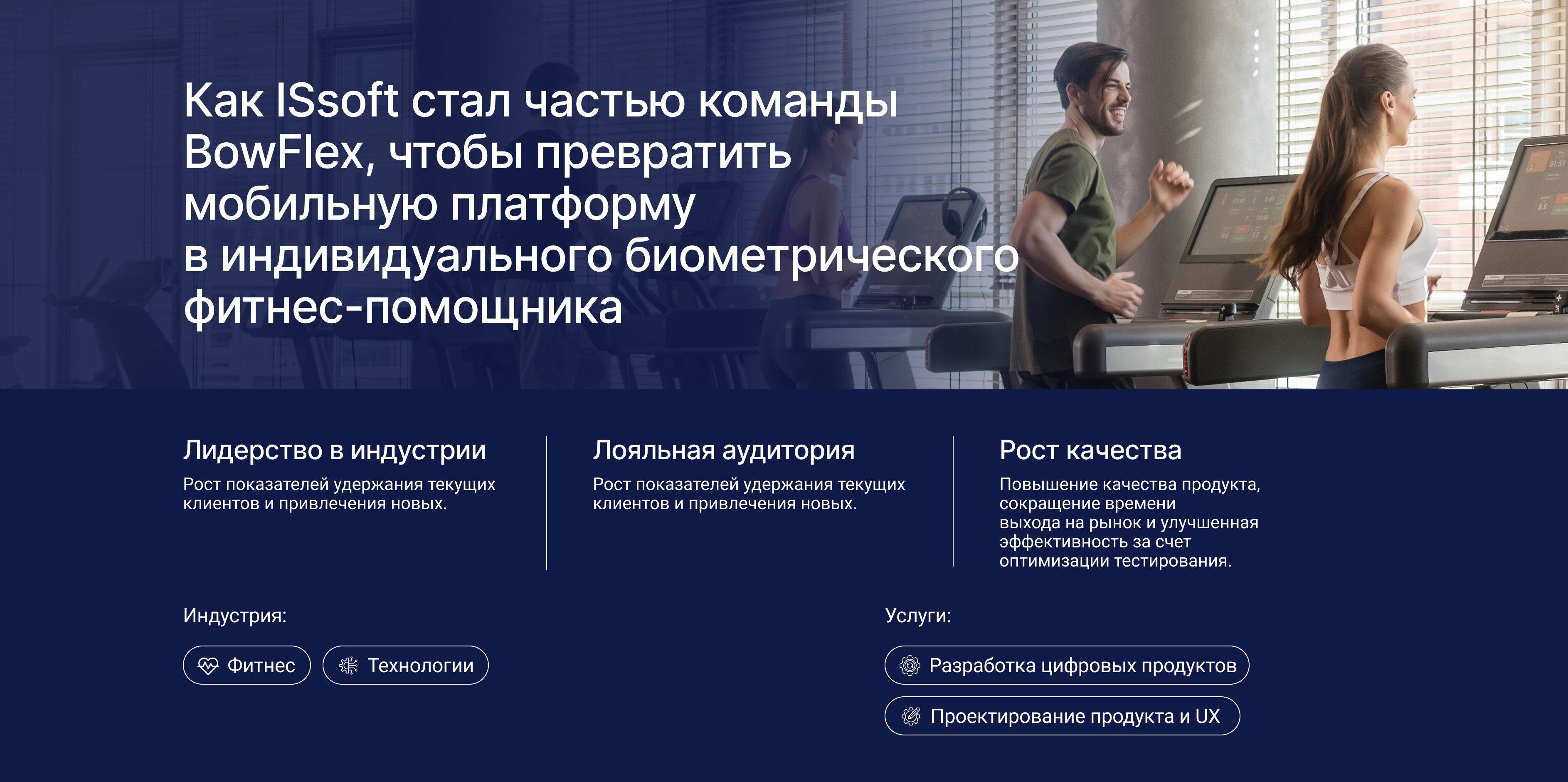 Как ISsoft стал частью команды BowFlex, чтобы превратить мобильную платформу в индивидуального биометрического фитнес-помощника

Лидерство в индустрии
Рост показателей удержания текущих клиентов и привлечения новых.

Лояльная аудитория
Рост показателей удержания текущих клиентов и привлечения новых.

Рост качества
Повышение качества продукта, сокращение времени выхода на рынок и улучшенная эффективность за счет оптимизации тестирования.

Индустрия:
Фитнес
Технологии

Услуги:
Разработка цифровых продуктов
Проектирование продукта и UX